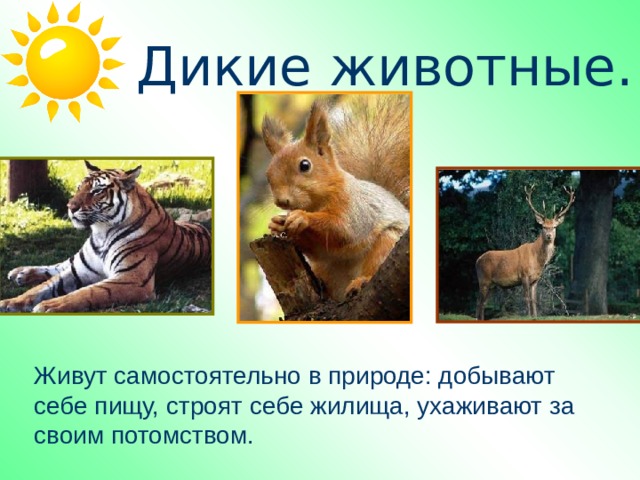 Дикие животные.

Живут самостоятельно в природе: добывают себе пищу, строят себе жилища, ухаживают за своим потомством.